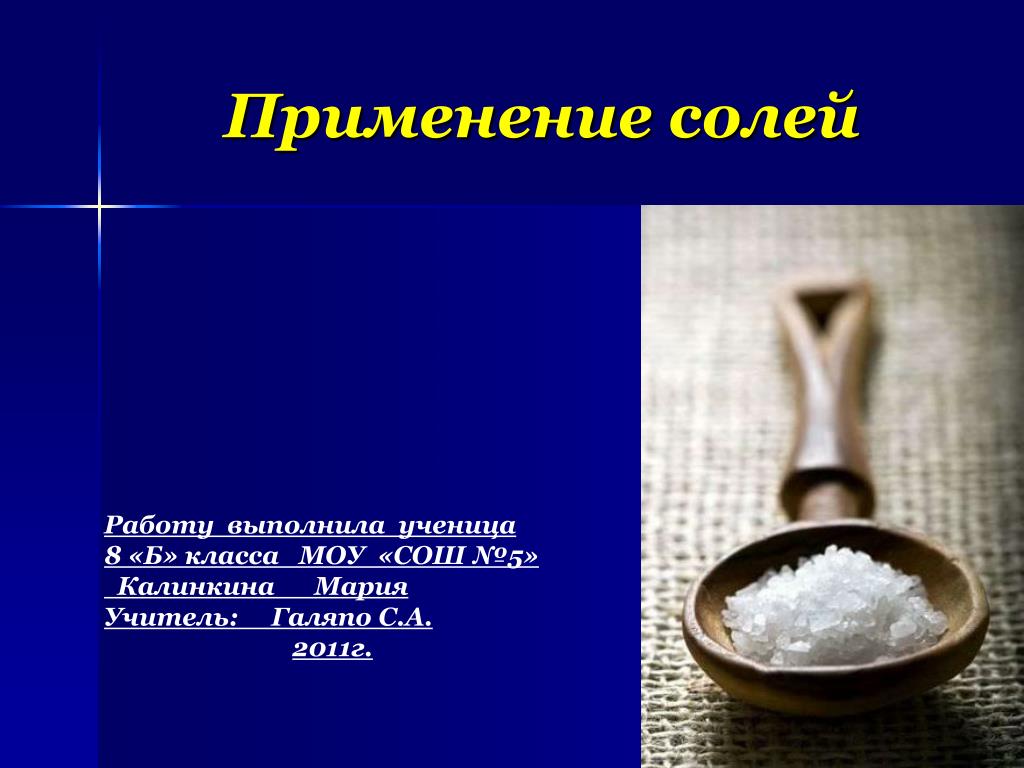 Применение солей

Работу выполнила ученица
8 «Б» класса МОУ «СОШ №5»
Калинкина Мария
Учитель: Галяпо С.А.
2011г.